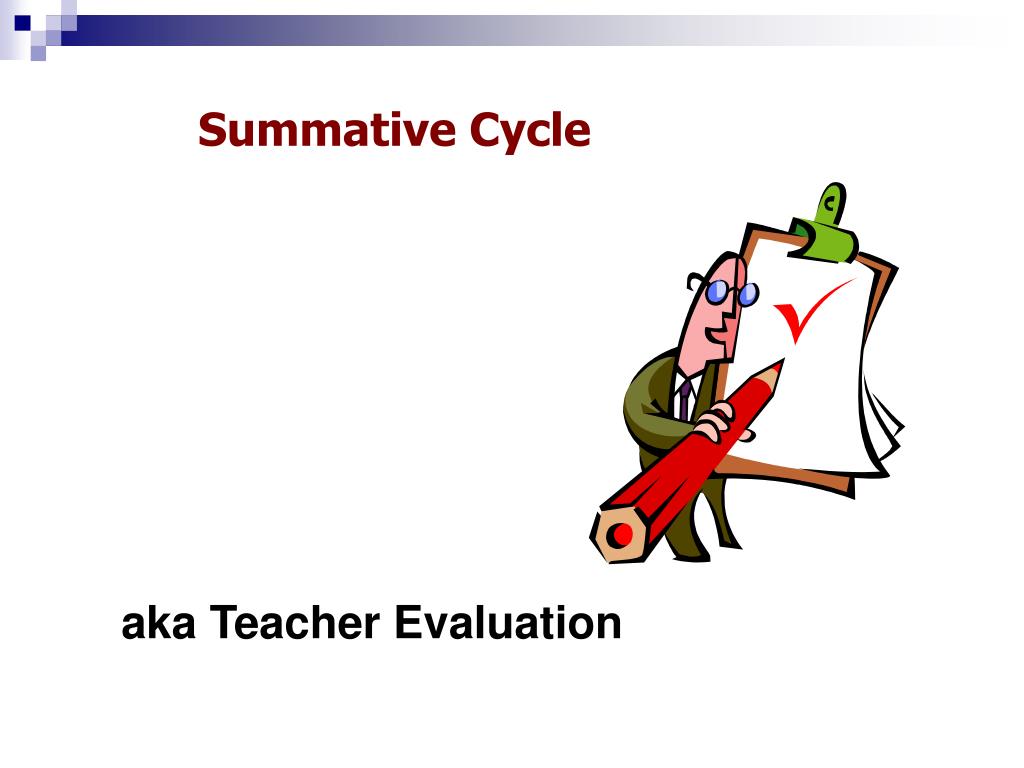 Summative Cycle

aka Teacher Evaluation